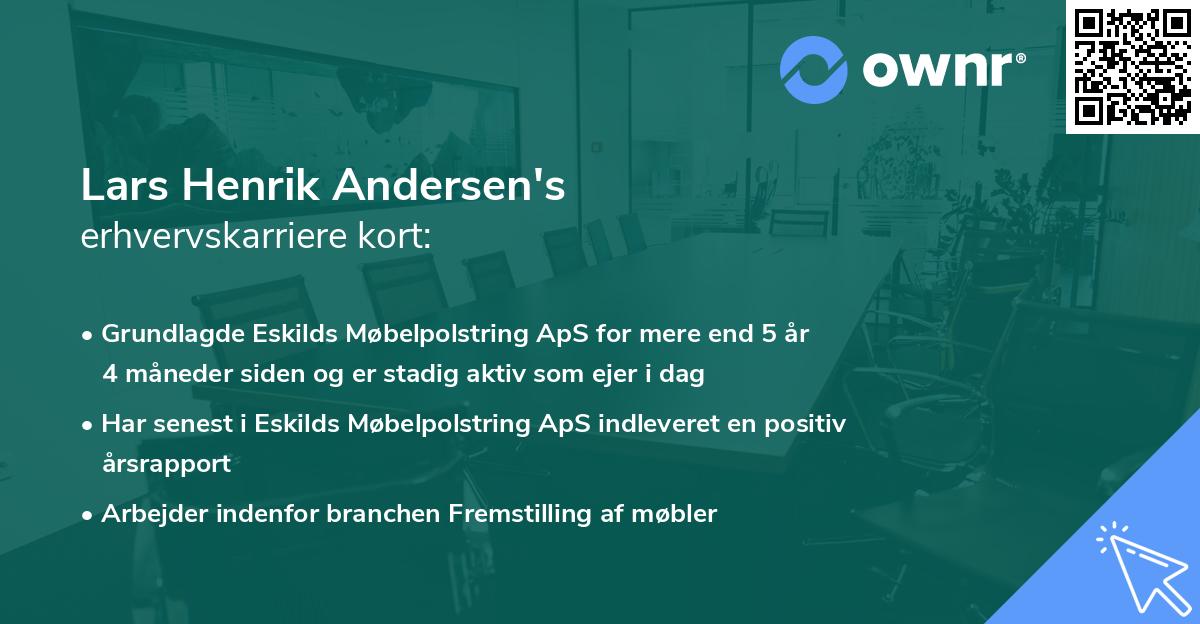 ownr®

Lars Henrik Andersen's
erhvervskarriere kort:

• Grundlagde Eskilds Møbelpolstring ApS for mere end 5 år 4 måneder siden og er stadig aktiv som ejer i dag

• Har senest i Eskilds Møbelpolstring ApS indleveret en positiv årsrapport

• Arbejder indenfor branchen Fremstilling af møbler